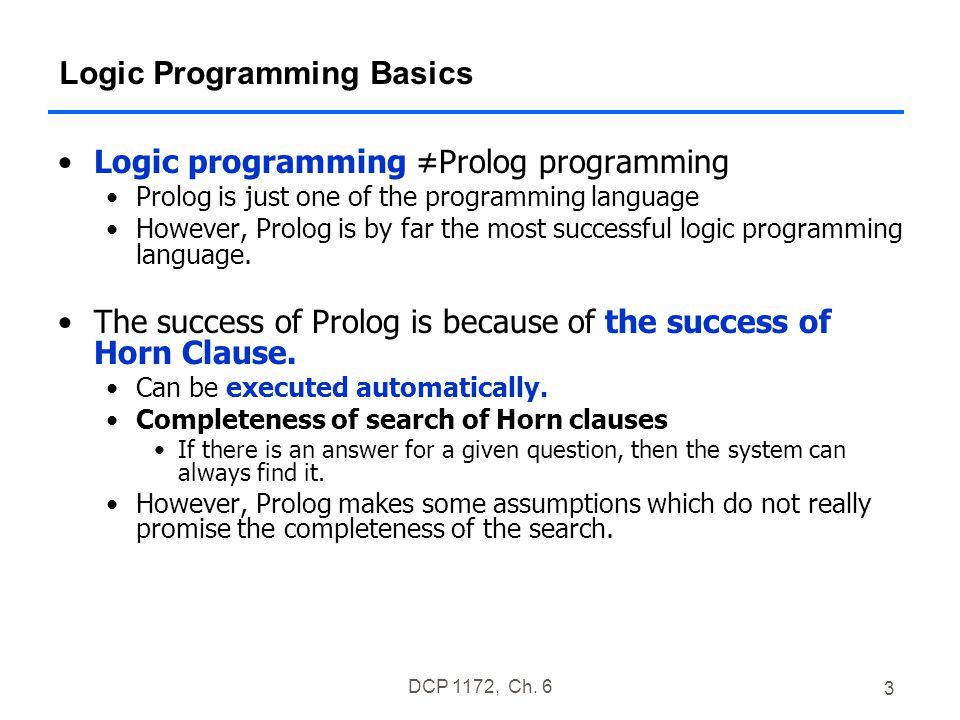 Logic Programming Basics

• Logic programming $\neq$Prolog programming
  • Prolog is just one of the programming language
  • However, Prolog is by far the most successful logic programming language.

• The success of Prolog is because of the success of Horn Clause.
  • Can be executed automatically.
  • Completeness of search of Horn clauses
    • If there is an answer for a given question, then the system can always find it.
  • However, Prolog makes some assumptions which do not really promise the completeness of the search.

DCP 1172, Ch. 6

3